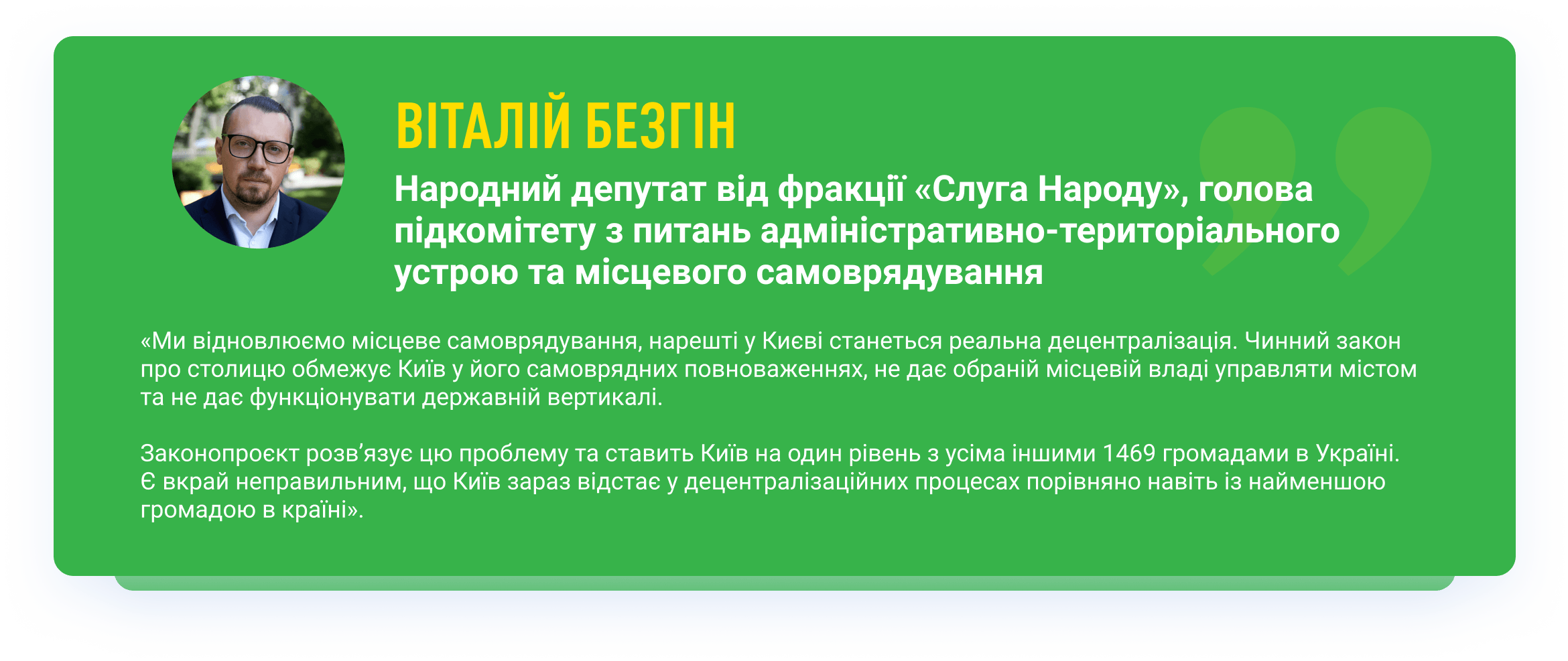 ВІТАЛІЙ БЕЗГІН

Народний депутат від фракції «Слуга Народу», голова підкомітету з питань адміністративно-територіального устрою та місцевого самоврядування

«Ми відновлюємо місцеве самоврядування, нарешті у Києві станеться реальна децентралізація. Чинний закон про столицю обмежує Київ у його самоврядних повноваженнях, не дає обраній місцевій владі управляти містом та не дає функціонувати державній вертикалі.

Законопроєкт розв'язує цю проблему та ставить Київ на один рівень з усіма іншими 1469 громадами в Україні. Є вкрай неправильним, що Київ зараз відстає у децентралізаційних процесах порівняно навіть із найменшою громадою в країні».